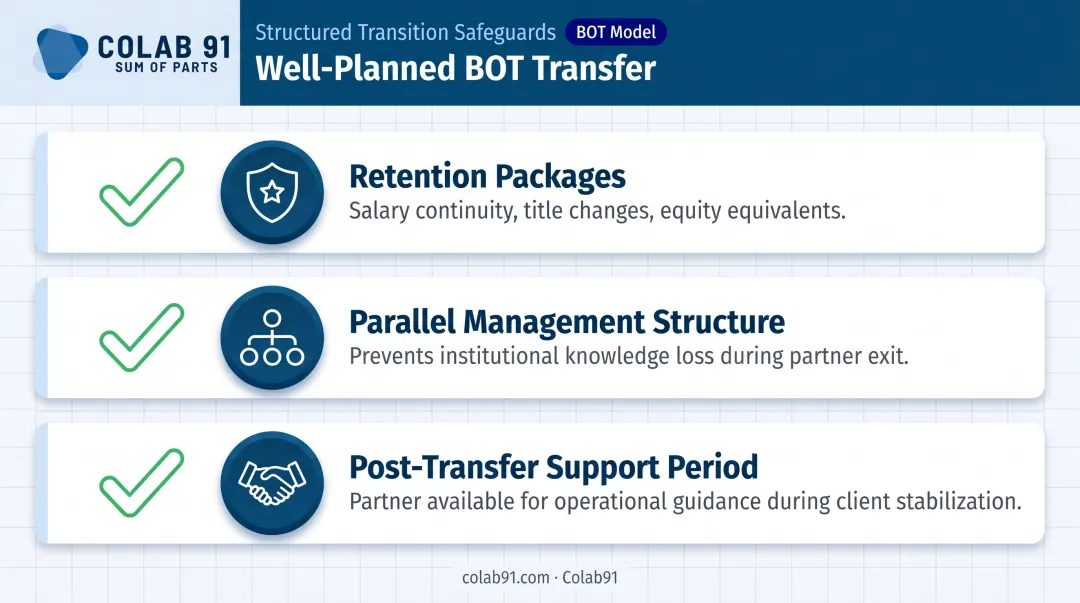 COLAB 91
SUM OF PARTS

Structured Transition Safeguards BOT Model
Well-Planned BOT Transfer

Retention Packages
Salary continuity, title changes, equity equivalents.

Parallel Management Structure
Prevents institutional knowledge loss during partner exit.

Post-Transfer Support Period
Partner available for operational guidance during client stabilization.

colab91.com · Colab91